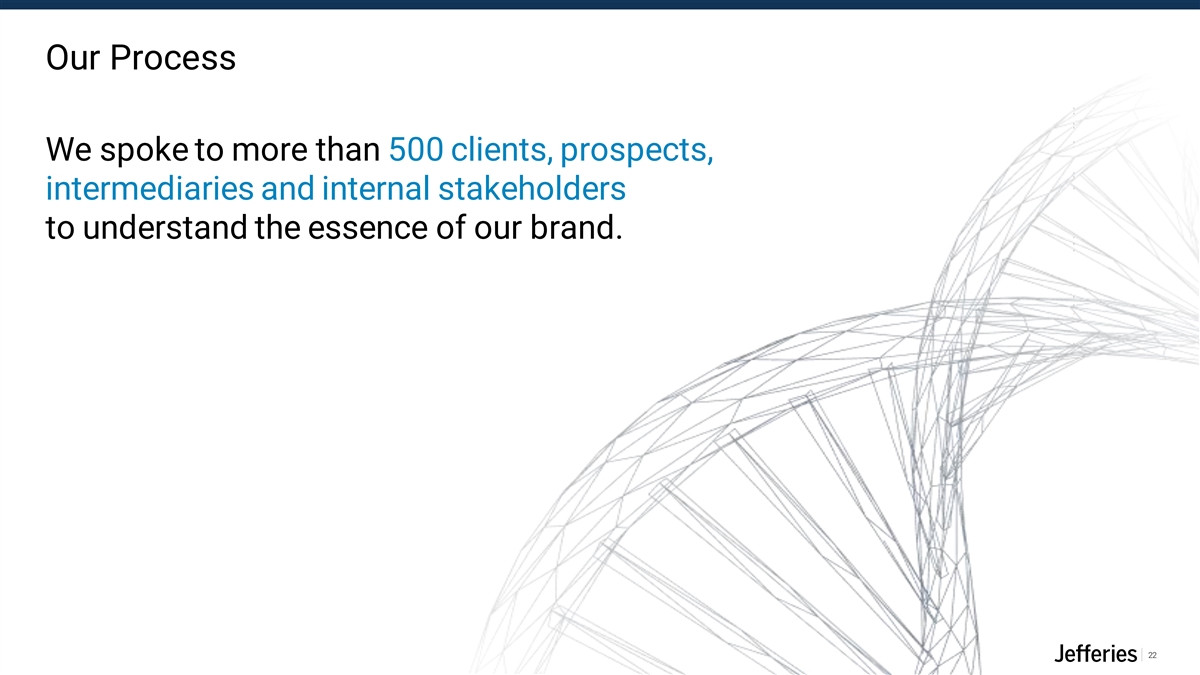 Our Process

We spoke to more than 500 clients, prospects, intermediaries and internal stakeholders to understand the essence of our brand.

Jefferies 22